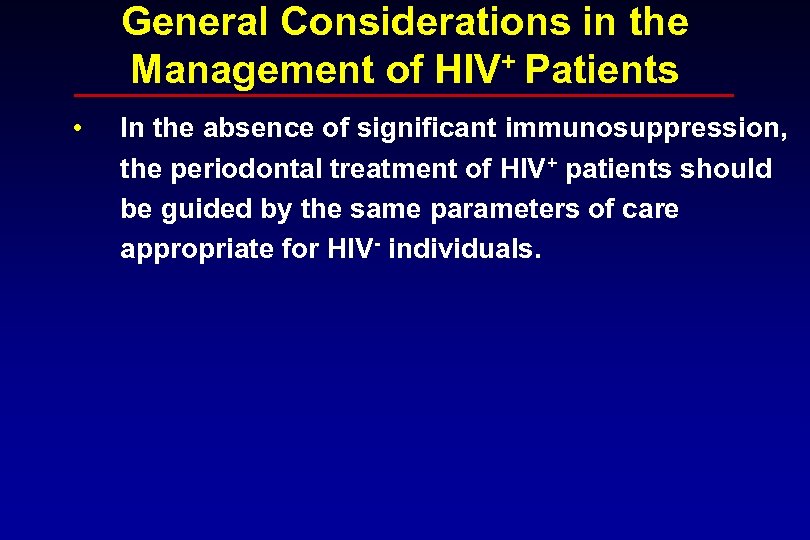 General Considerations in the Management of HIV$^+$ Patients

• In the absence of significant immunosuppression, the periodontal treatment of HIV$^+$ patients should be guided by the same parameters of care appropriate for HIV$^-$ individuals.